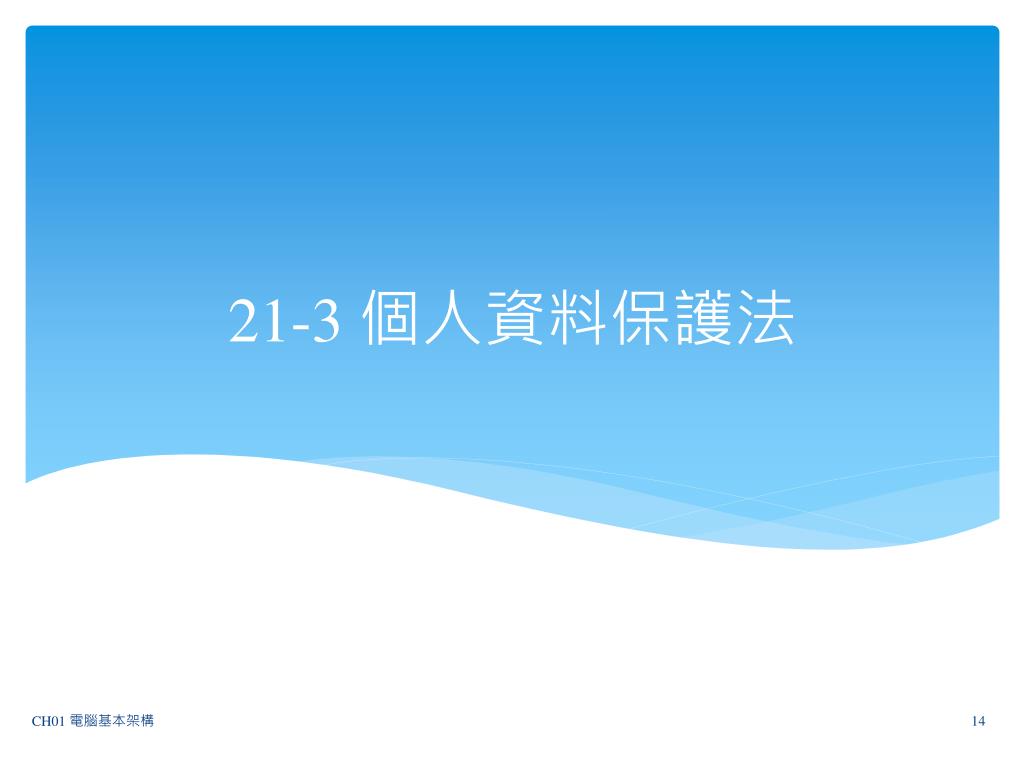 21-3 個人資料保護法

CH01 電腦基本架構

14